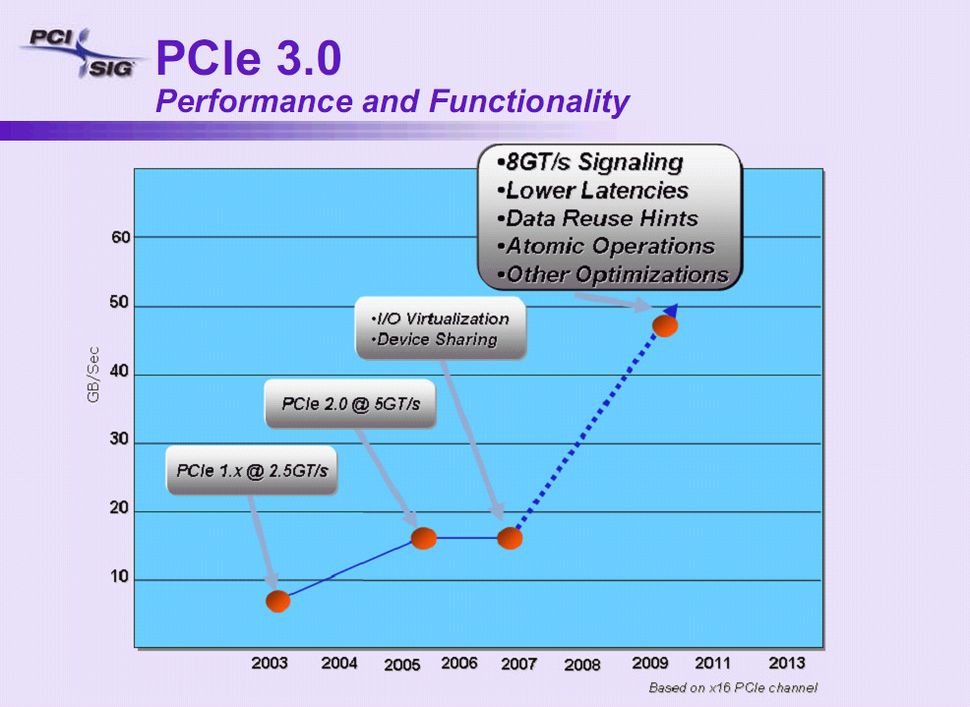 PCI SIG

PCIe 3.0
Performance and Functionality

•8GT/s Signaling
•Lower Latencies
•Data Reuse Hints
•Atomic Operations
•Other Optimizations

•I/O Virtualization
•Device Sharing

PCIe 2.0 @ 5GT/s

PCIe 1.x @ 2.5GT/s

GB/Sec

60
50
40
30
20
10

2003 2004 2005 2006 2007 2008 2009 2011 2013

Based on x16 PCIe channel